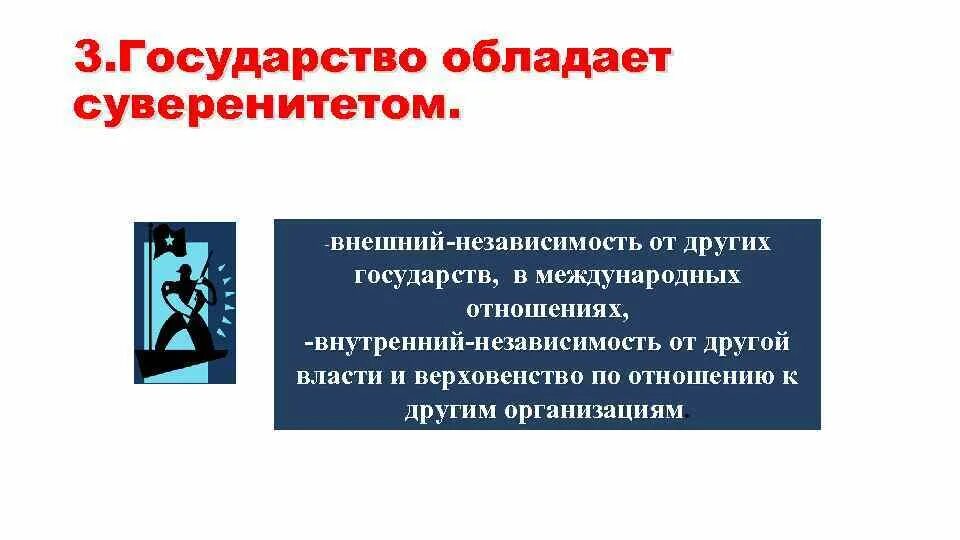 3.Государство обладает суверенитетом.

-внешний-независимость от других государств, в международных отношениях,
-внутренний-независимость от другой власти и верховенство по отношению к другим организациям.